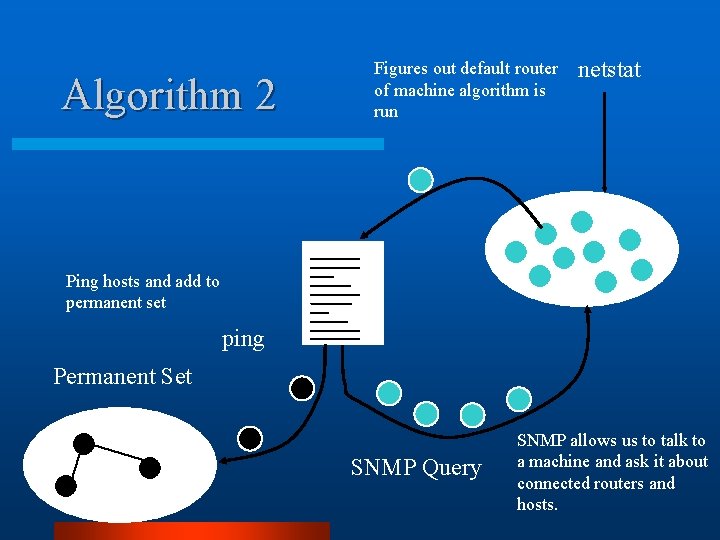 Algorithm 2

Figures out default router of machine algorithm is run

netstat

Ping hosts and add to permanent set

ping

Permanent Set

SNMP Query

SNMP allows us to talk to a machine and ask it about connected routers and hosts.